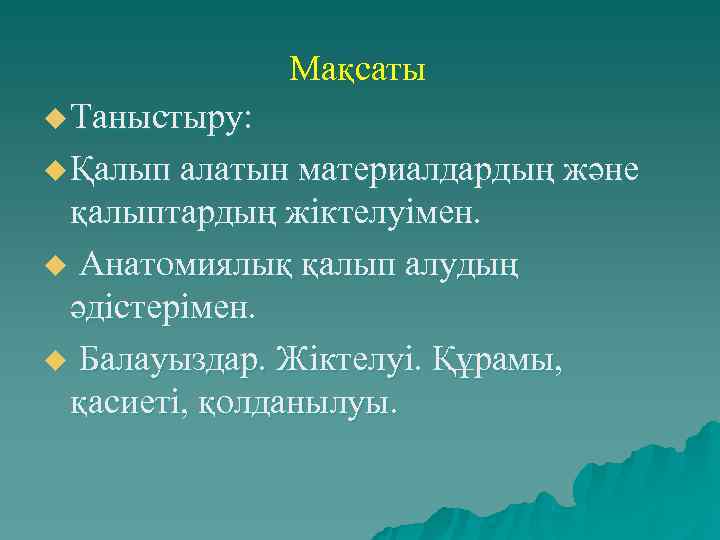 Мақсаты

Таныстыру:

Қалып алатын материалдардың және қалыптардың жіктелуімен.

Анатомиялық қалып алудың әдістерімен.

Балауыздар. Жіктелуі. Құрамы, қасиеті, қолданылуы.